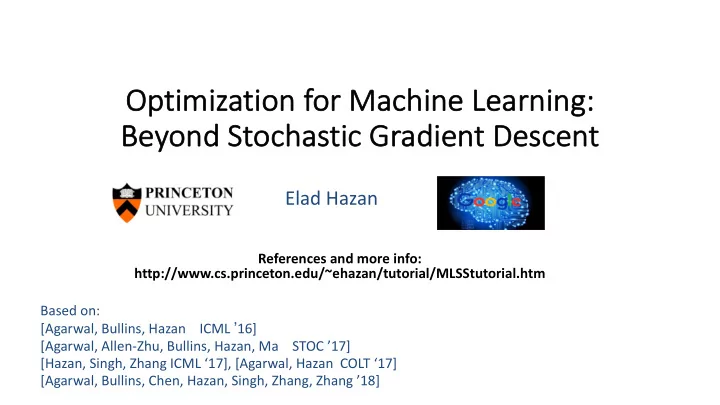 Optimization for Machine Learning: Beyond Stochastic Gradient Descent

PRINCETON UNIVERSITY

Elad Hazan

Google

References and more info:
http://www.cs.princeton.edu/~ehazan/tutorial/MLSStutorial.htm

Based on:
[Agarwal, Bullins, Hazan ICML '16]
[Agarwal, Allen-Zhu, Bullins, Hazan, Ma STOC '17]
[Hazan, Singh, Zhang ICML '17], [Agarwal, Hazan COLT '17]
[Agarwal, Bullins, Chen, Hazan, Singh, Zhang, Zhang '18]